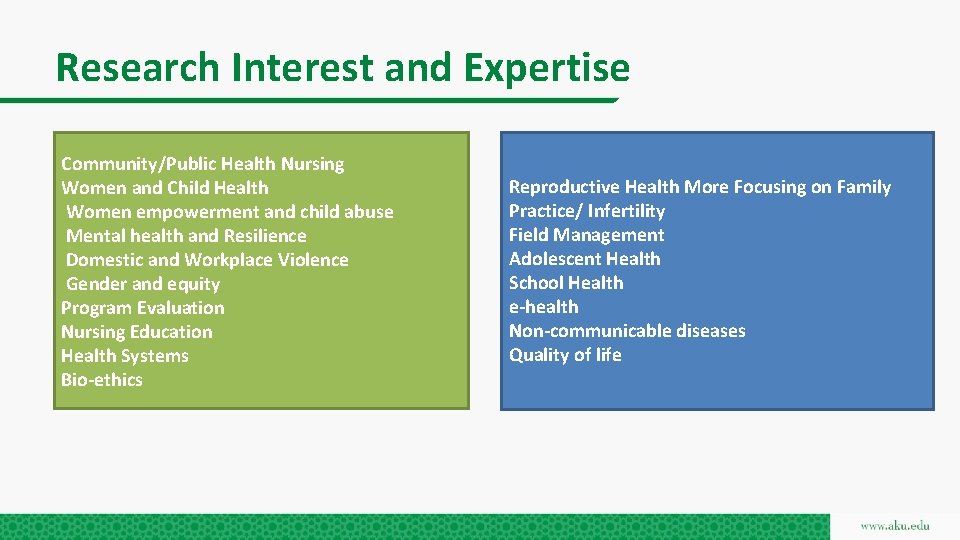 Research Interest and Expertise

Community/Public Health Nursing
Women and Child Health
Women empowerment and child abuse
Mental health and Resilience
Domestic and Workplace Violence
Gender and equity
Program Evaluation
Nursing Education
Health Systems
Bio-ethics

Reproductive Health More Focusing on Family Practice/ Infertility
Field Management
Adolescent Health
School Health
e-health
Non-communicable diseases
Quality of life

www.aku.edu